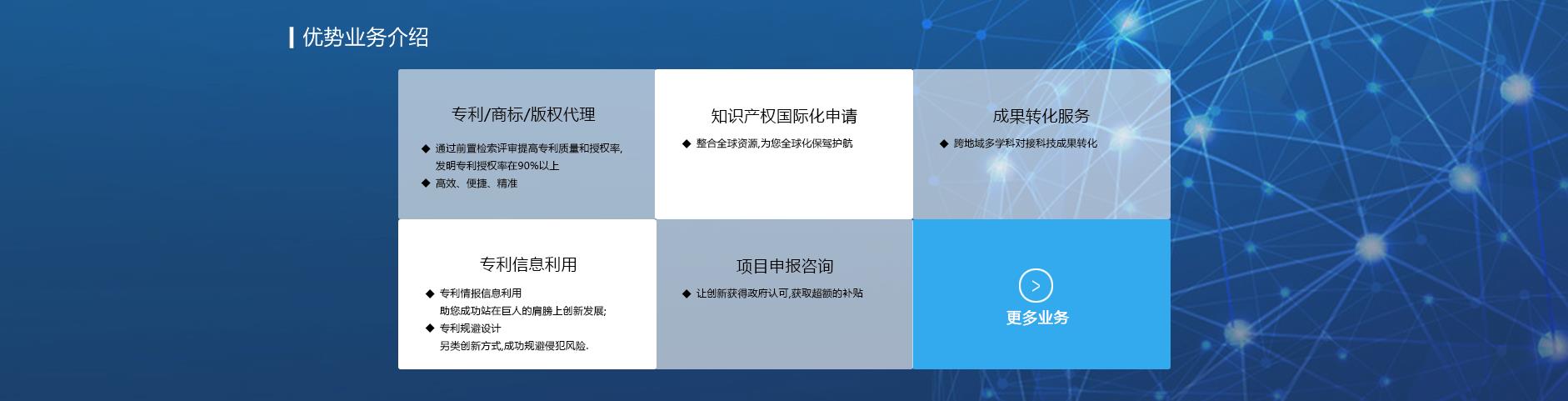 优势业务介绍

专利/商标/版权代理

◆ 通过前置检索评审提高专利质量和授权率,发明专利授权率在90%以上
◆ 高效、便捷、精准

知识产权国际化申请

◆ 整合全球资源,为您全球化保驾护航

成果转化服务

◆ 跨地域多学科对接科技成果转化

专利信息利用

◆ 专利情报信息利用
助您成功站在巨人的肩膀上创新发展;
◆ 专利规避设计
另类创新方式,成功规避侵犯风险.

项目申报咨询

◆ 让创新获得政府认可,获取超额的补贴

>
更多业务